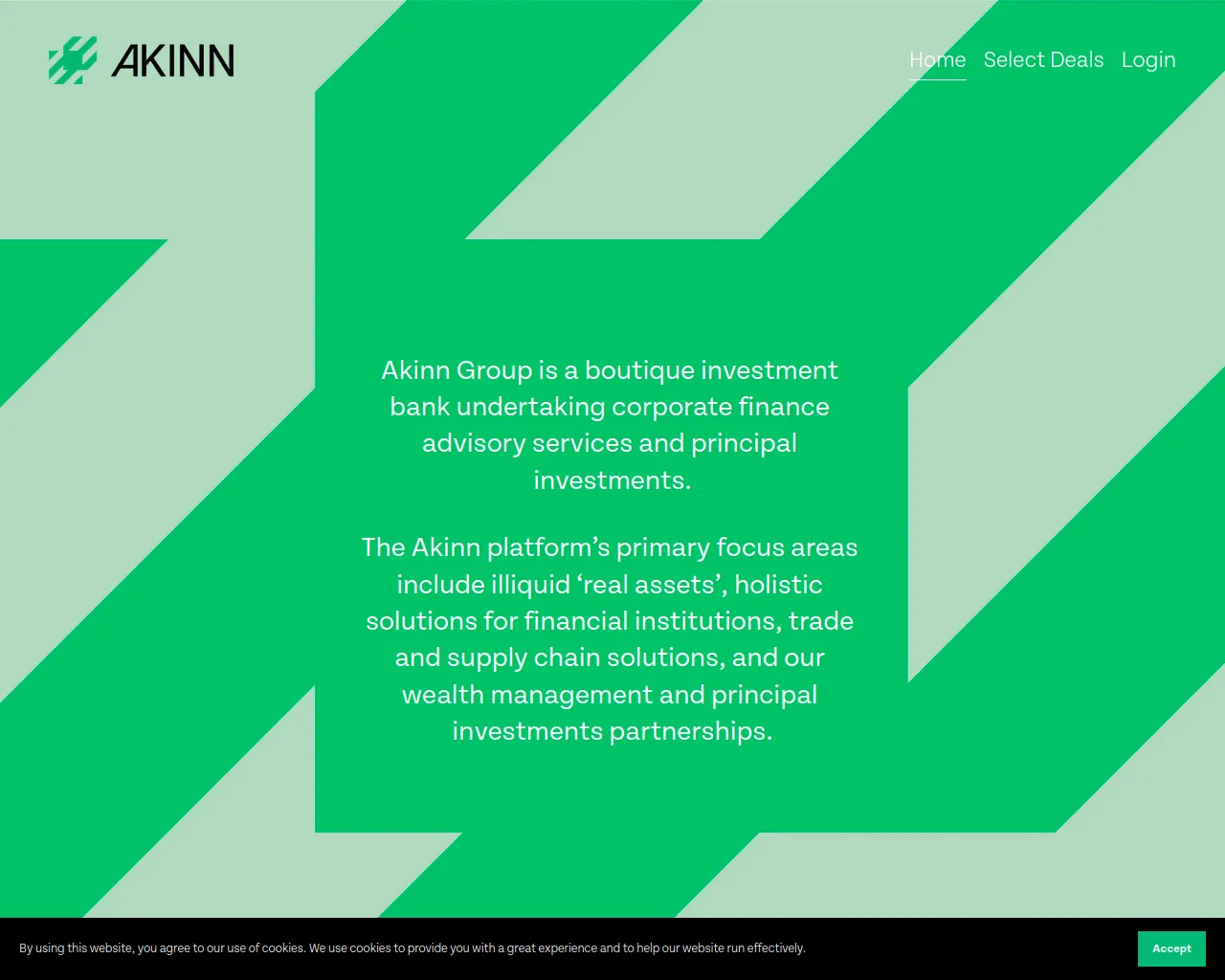 AKINN

Home Select Deals Login

Akinn Group is a boutique investment bank undertaking corporate finance advisory services and principal investments.

The Akinn platform’s primary focus areas include illiquid ‘real assets’, holistic solutions for financial institutions, trade and supply chain solutions, and our wealth management and principal investments partnerships.

By using this website, you agree to our use of cookies. We use cookies to provide you with a great experience and to help our website run effectively.

Accept